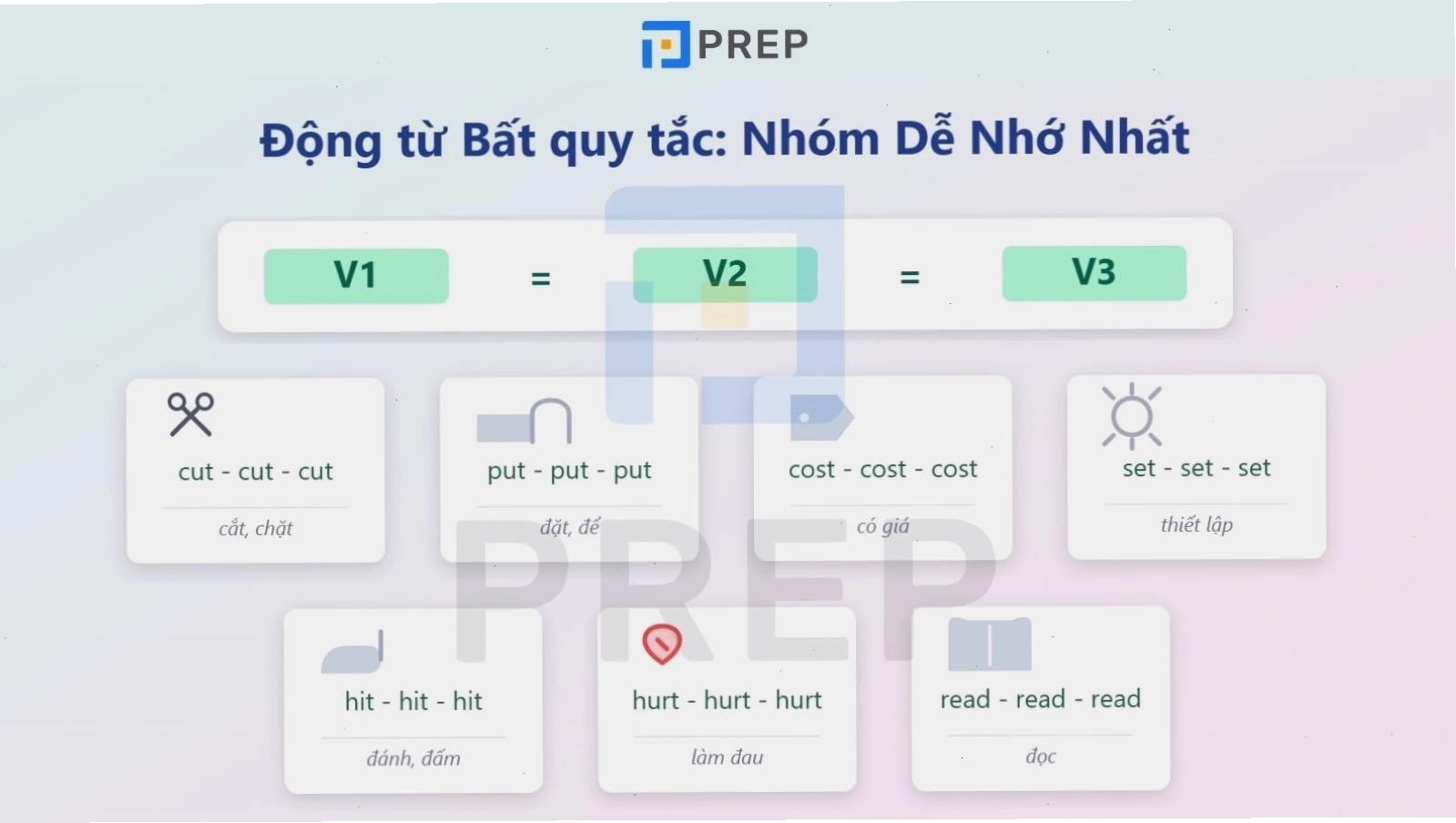 PREP

Động từ Bất quy tắc: Nhóm Dễ Nhớ Nhất

V1 = V2 = V3

cut - cut - cut
cắt, chặt

put - put - put
đặt, để

cost - cost - cost
có giá

set - set - set
thiết lập

hit - hit - hit
đánh, đấm

hurt - hurt - hurt
làm đau

read - read - read
đọc

PREP